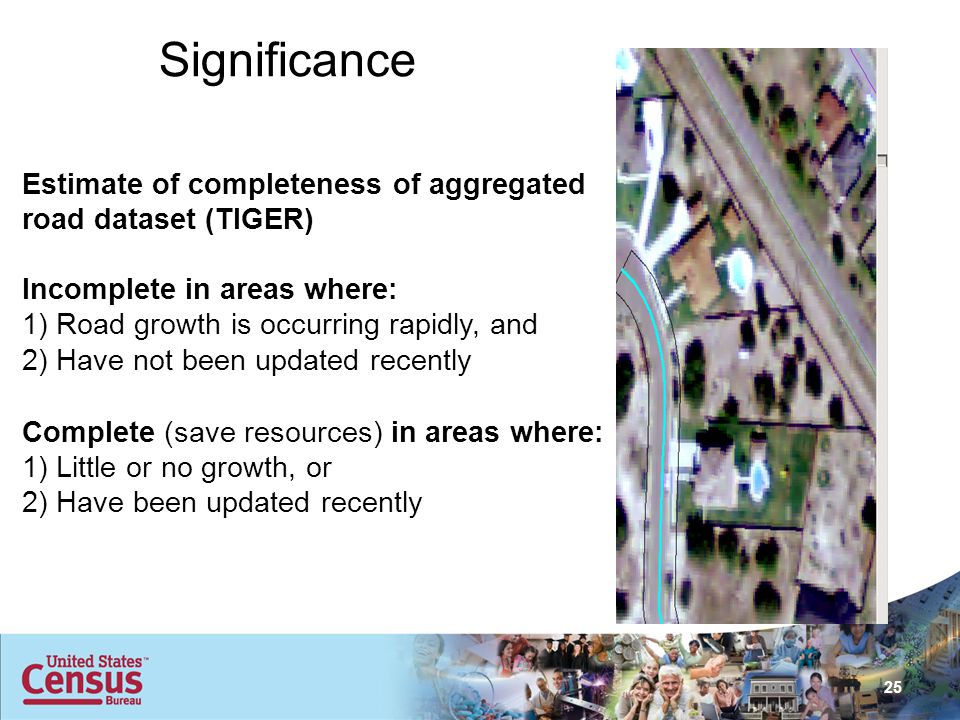 Significance

Estimate of completeness of aggregated road dataset (TIGER)

Incomplete in areas where:
1) Road growth is occurring rapidly, and
2) Have not been updated recently

Complete (save resources) in areas where:
1) Little or no growth, or
2) Have been updated recently

United States™ Census Bureau

25